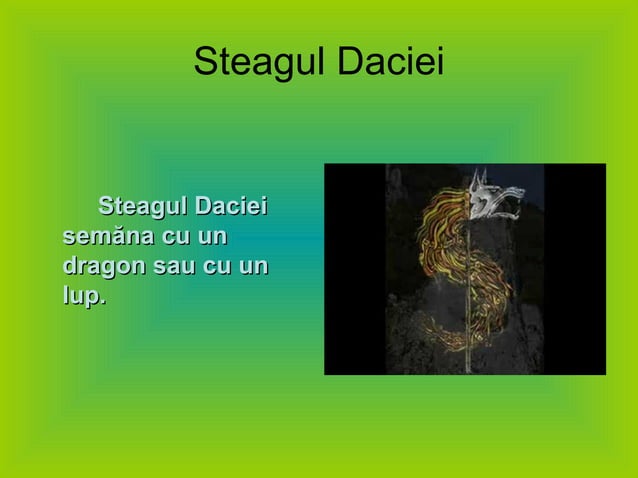 Steagul Daciei

Steagul Daciei semăna cu un dragon sau cu un lup.